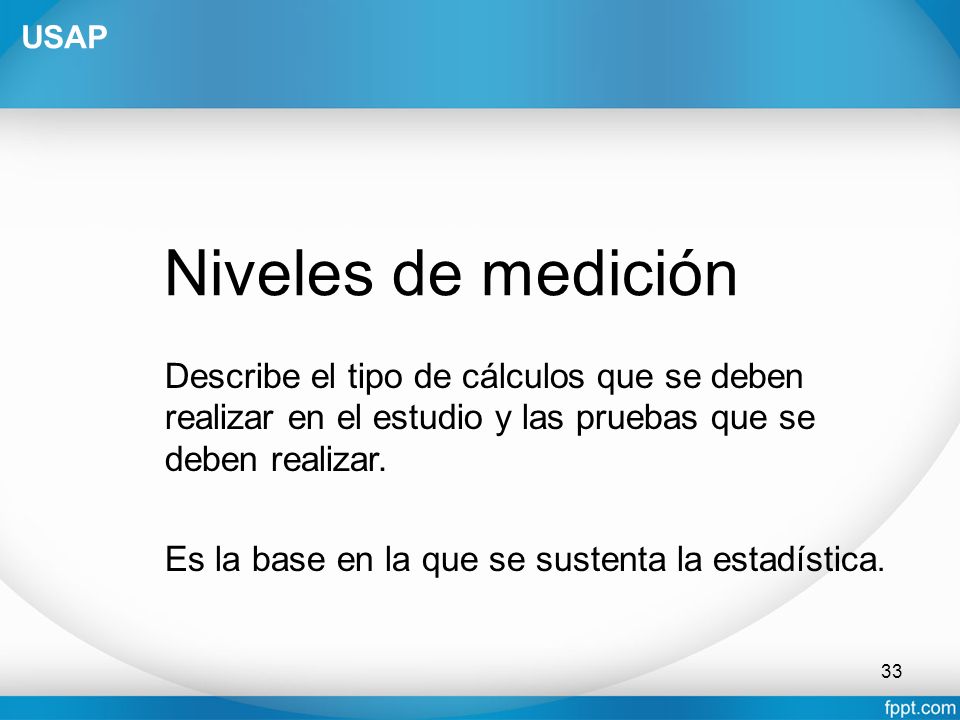 USAP

Niveles de medición

Describe el tipo de cálculos que se deben realizar en el estudio y las pruebas que se deben realizar.

Es la base en la que se sustenta la estadística.

33

fppt.com